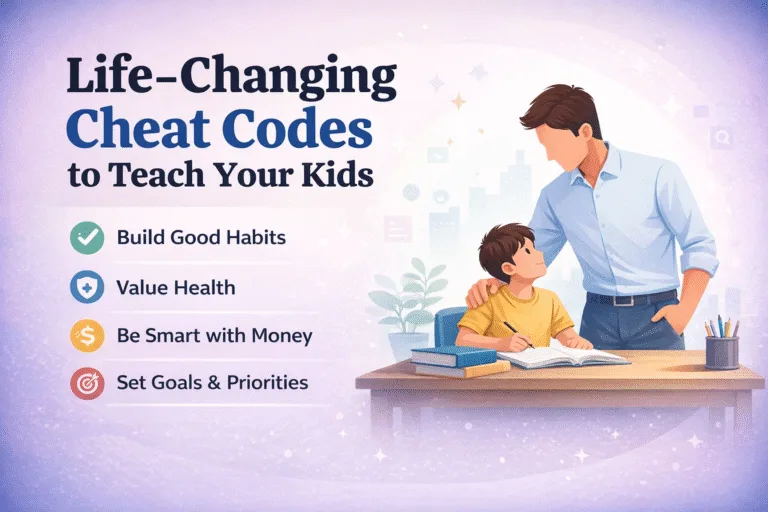 Life-Changing Cheat Codes to Teach Your Kids

Build Good Habits

Value Health

Be Smart with Money

Set Goals & Priorities